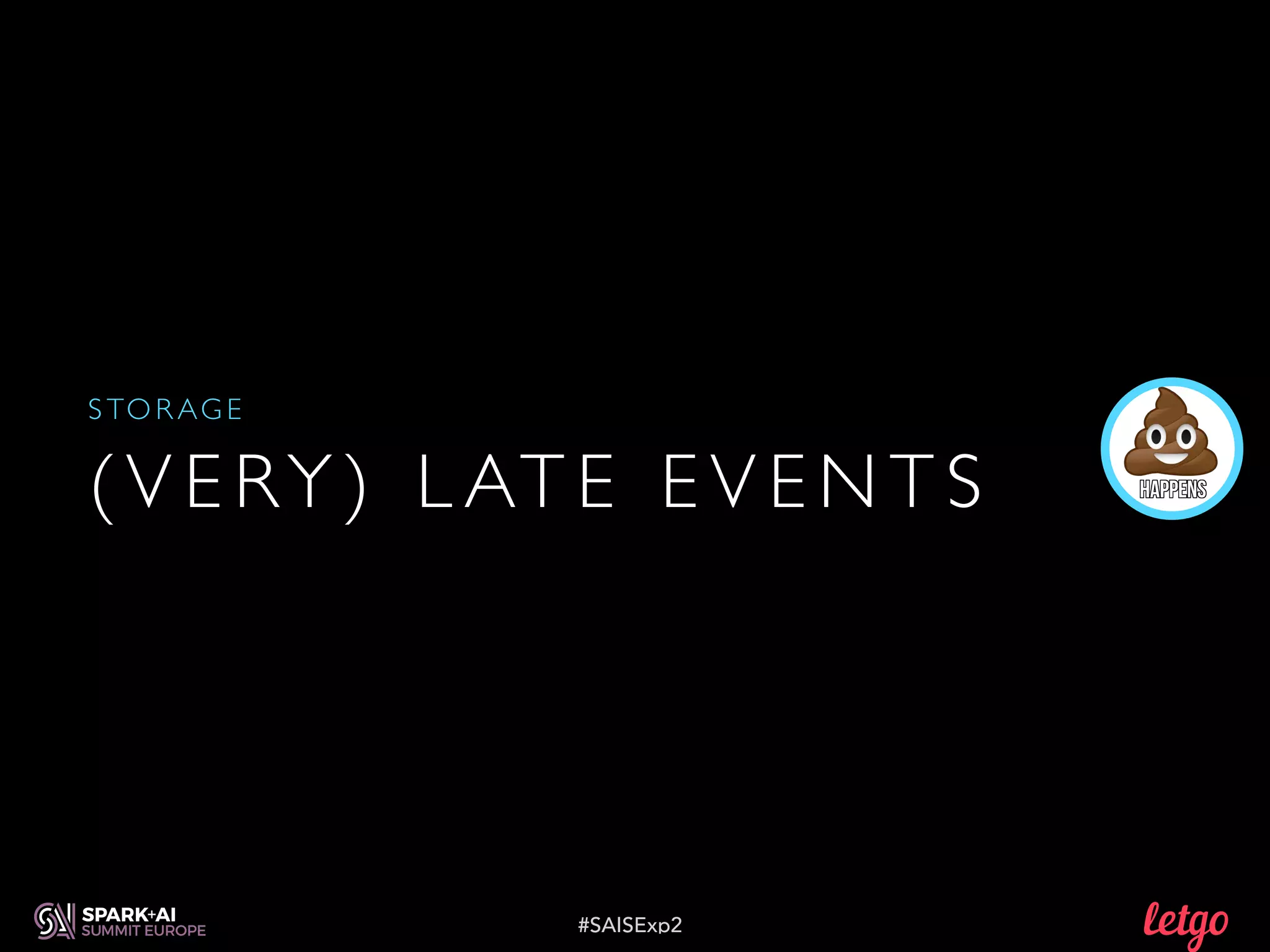 STORAGE

(VERY) LATE EVENTS

HAPPENS

SPARK+AI SUMMIT EUROPE

#SAISExp2

letgo